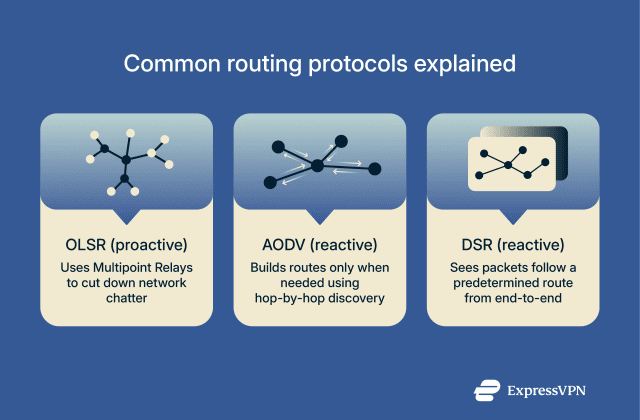 Common routing protocols explained

OLSR (proactive)
Uses Multipoint Relays to cut down network chatter

AODV (reactive)
Builds routes only when needed using hop-by-hop discovery

DSR (reactive)
Sees packets follow a predetermined route from end-to-end

ExpressVPN